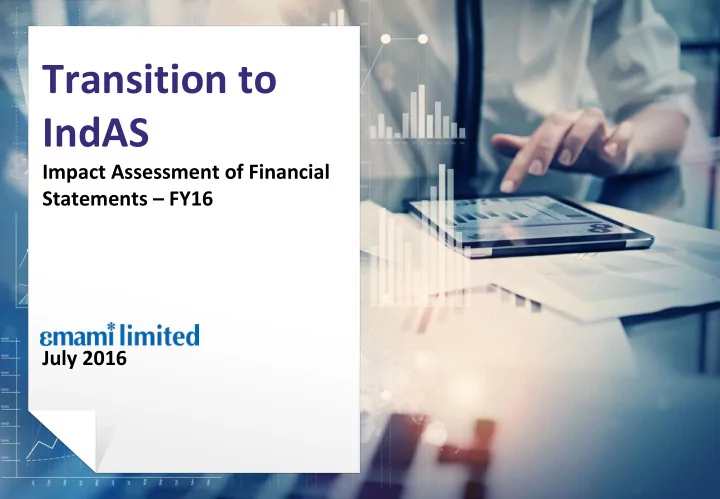 Transition to IndAS

Impact Assessment of Financial Statements – FY16

emami limited

July 2016